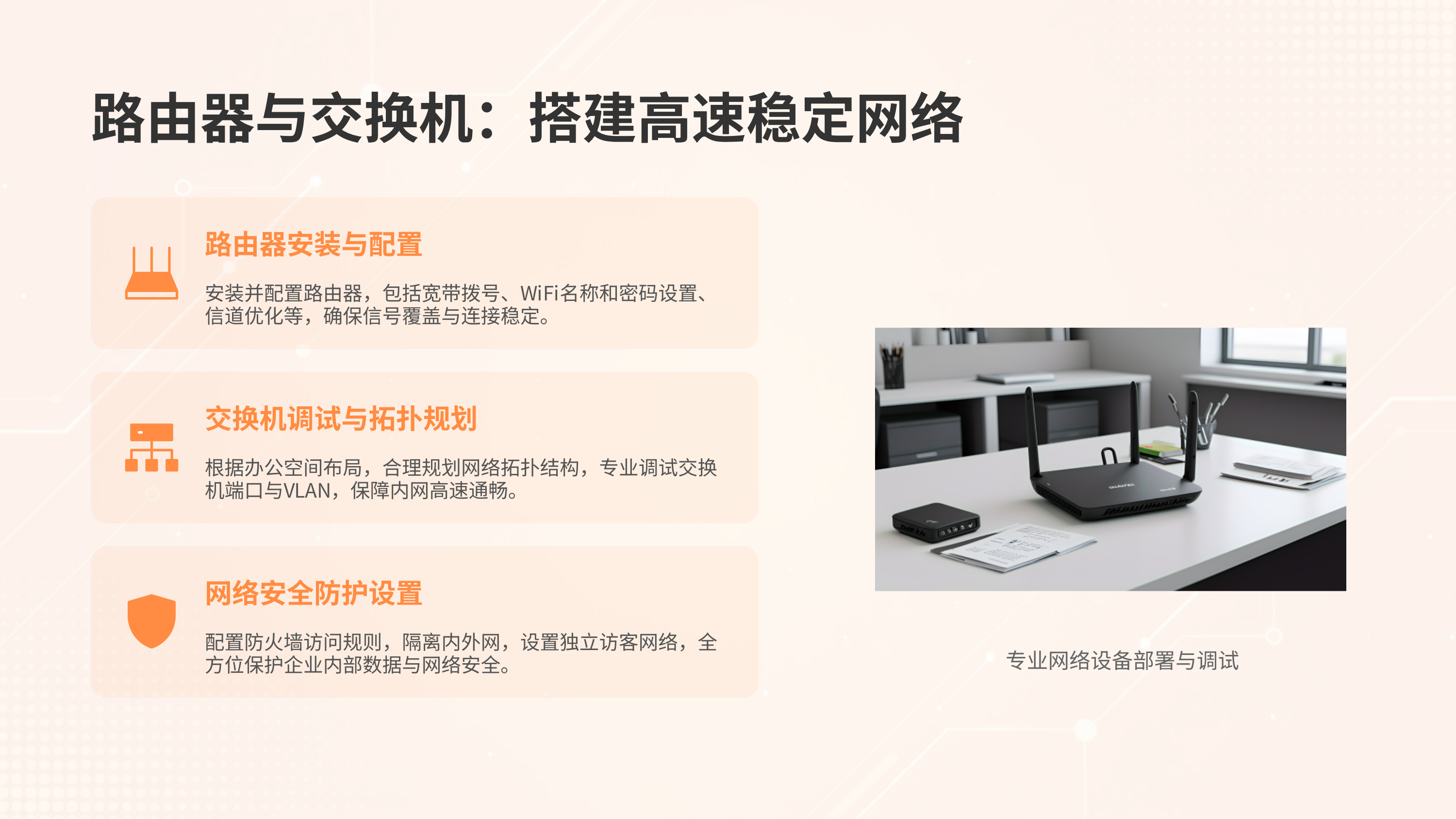 路由器与交换机：搭建高速稳定网络

路由器安装与配置

安装并配置路由器，包括宽带拨号、WiFi名称和密码设置、信道优化等，确保信号覆盖与连接稳定。

交换机调试与拓扑规划

根据办公空间布局，合理规划网络拓扑结构，专业调试交换机端口与VLAN，保障内网高速通畅。

网络安全防护设置

配置防火墙访问规则，隔离内外网，设置独立访客网络，全方位保护企业内部数据与网络安全。

专业网络设备部署与调试